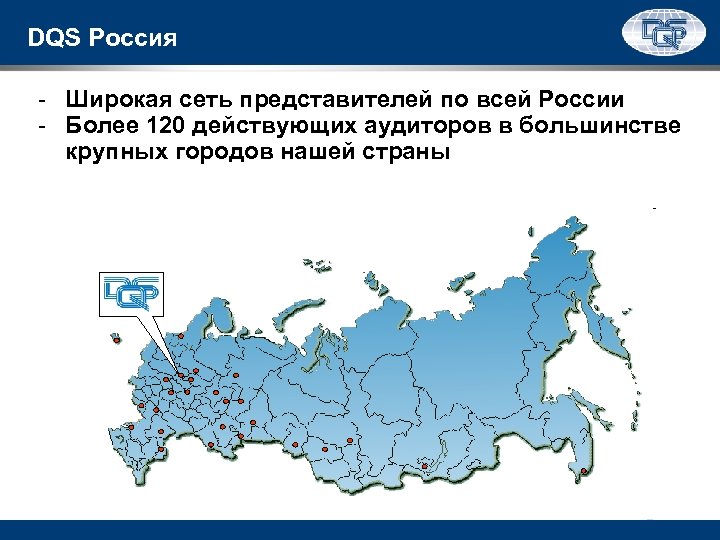 DQS Россия

DQS

- Широкая сеть представителей по всей России
- Более 120 действующих аудиторов в большинстве крупных городов нашей страны

DQS